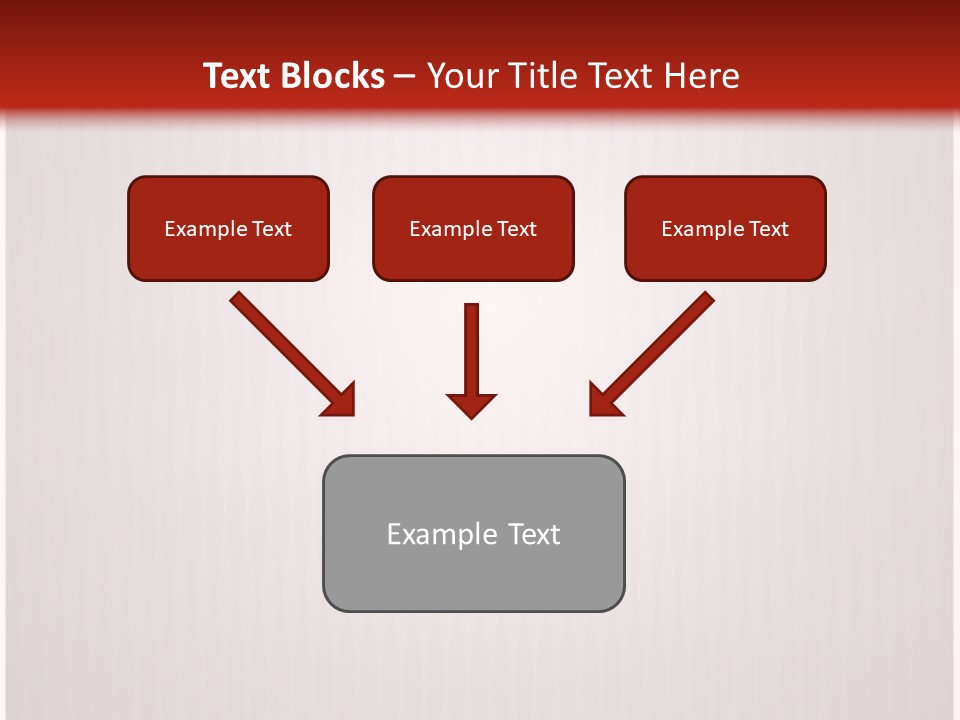 Text Blocks – Your Title Text Here

Example Text

Example Text

Example Text

Example Text